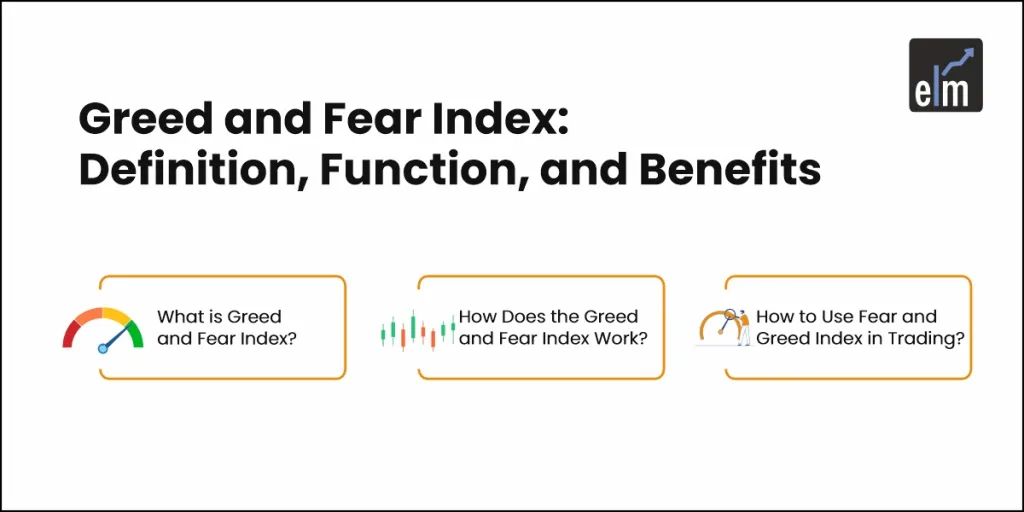 elm

Greed and Fear Index: Definition, Function, and Benefits

What is Greed and Fear Index?

How Does the Greed and Fear Index Work?

How to Use Fear and Greed Index in Trading?